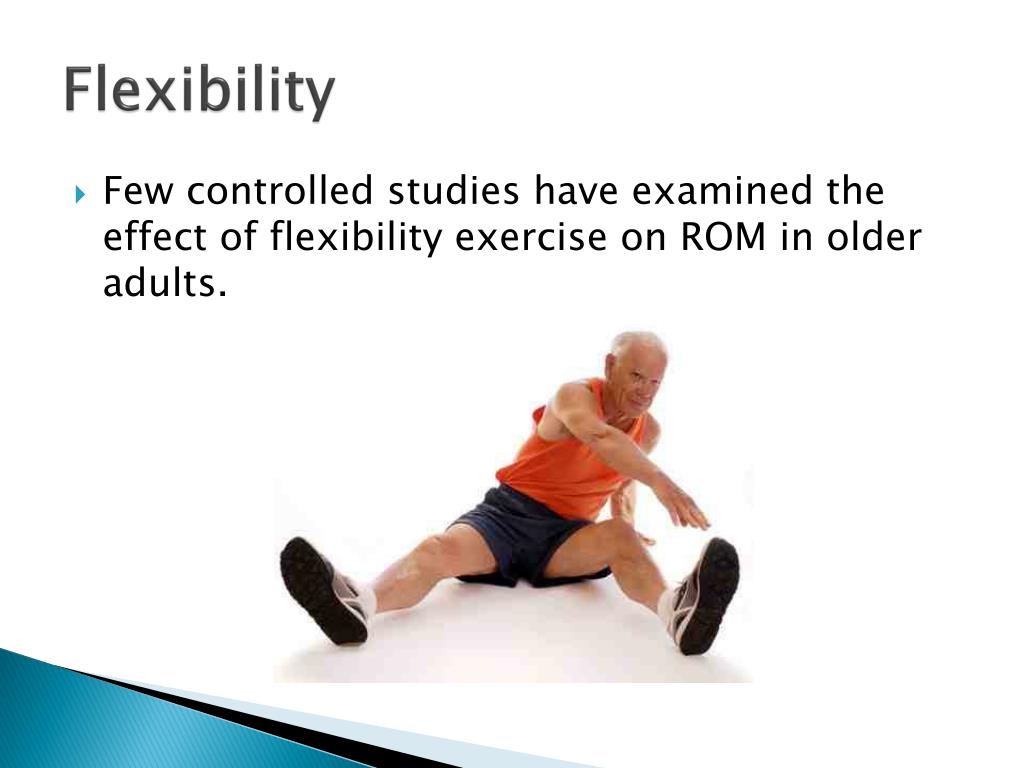 Flexibility

Few controlled studies have examined the effect of flexibility exercise on ROM in older adults.